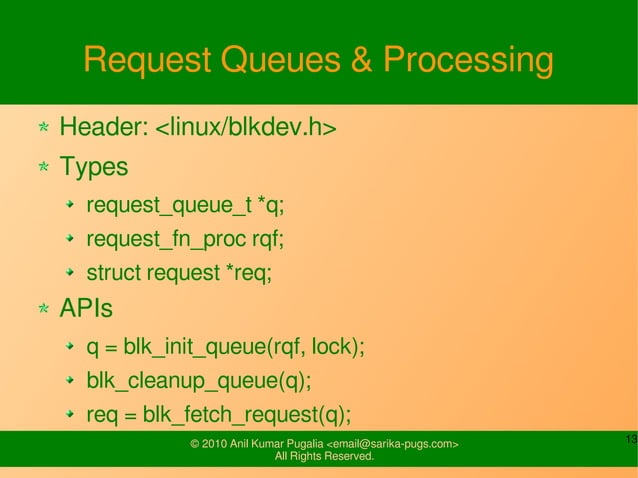 Request Queues & Processing

Header: <linux/blkdev.h>

Types

request_queue_t *q;

request_fn_proc rqf;

struct request *req;

APIs

q = blk_init_queue(rqf, lock);

blk_cleanup_queue(q);

req = blk_fetch_request(q);

© 2010 Anil Kumar Pugalia <email@sarika-pugs.com>
All Rights Reserved.

13